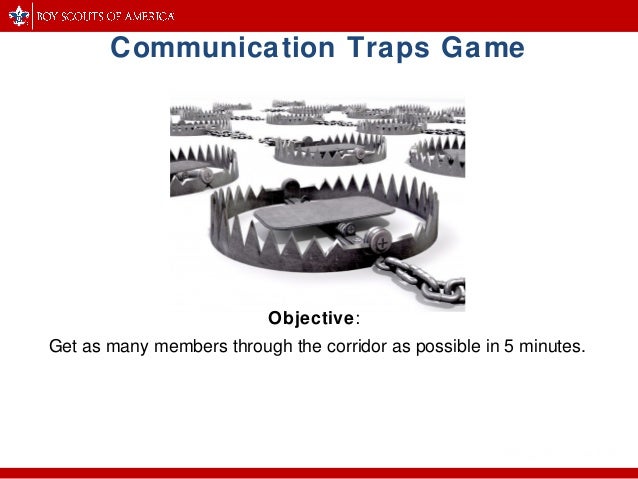 BOY SCOUTS OF AMERICA

Communication Traps Game

Objective:

Get as many members through the corridor as possible in 5 minutes.